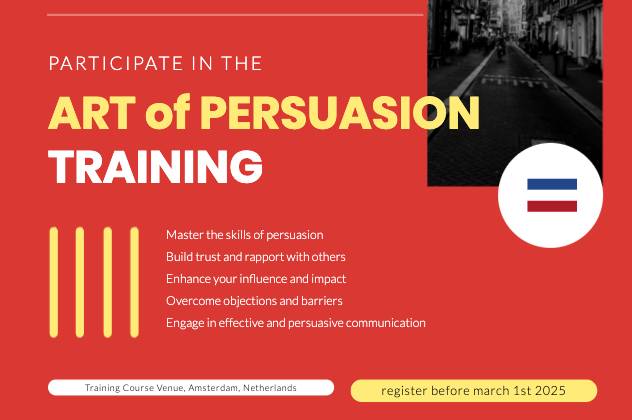 PARTICIPATE IN THE

ART of PERSUASION

TRAINING

Master the skills of persuasion
Build trust and rapport with others
Enhance your influence and impact
Overcome objections and barriers
Engage in effective and persuasive communication

Training Course Venue, Amsterdam, Netherlands

register before march 1st 2025